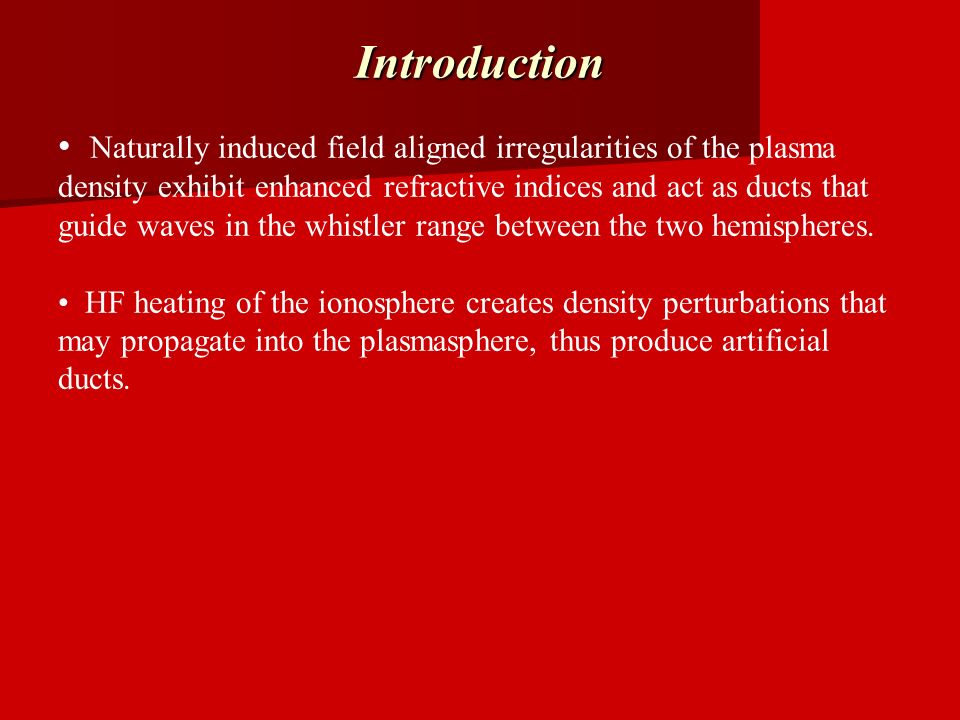 Introduction

• Naturally induced field aligned irregularities of the plasma density exhibit enhanced refractive indices and act as ducts that guide waves in the whistler range between the two hemispheres.

• HF heating of the ionosphere creates density perturbations that may propagate into the plasmasphere, thus produce artificial ducts.